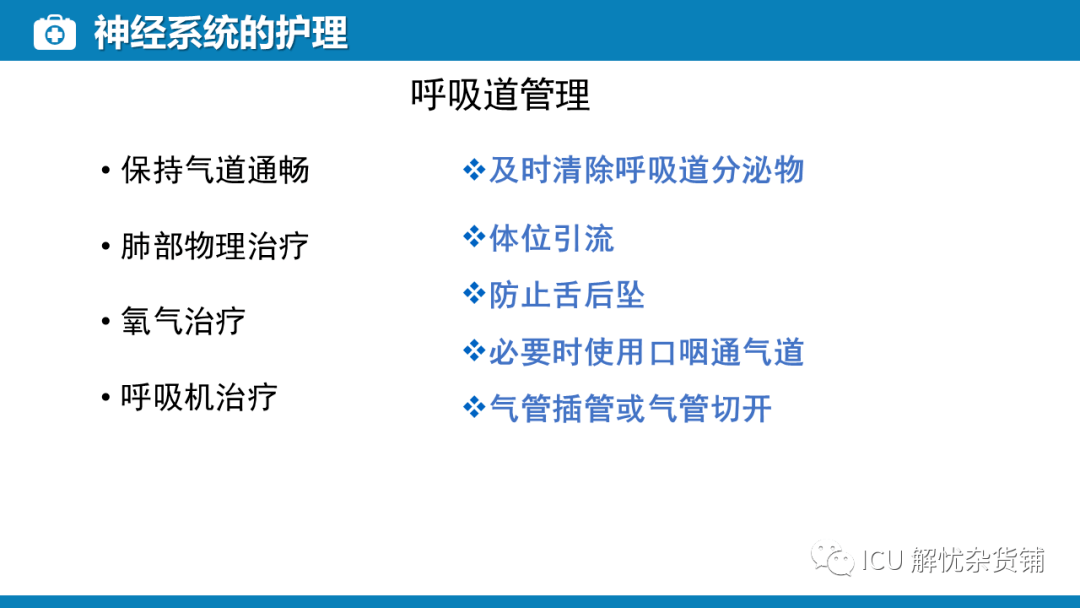 神经系统的护理

呼吸道管理

• 保持气道通畅

• 肺部物理治疗

• 氧气治疗

• 呼吸机治疗

❖及时清除呼吸道分泌物

❖体位引流

❖防止舌后坠

❖必要时使用口咽通气道

❖气管插管或气管切开

ICU 解忧杂货铺